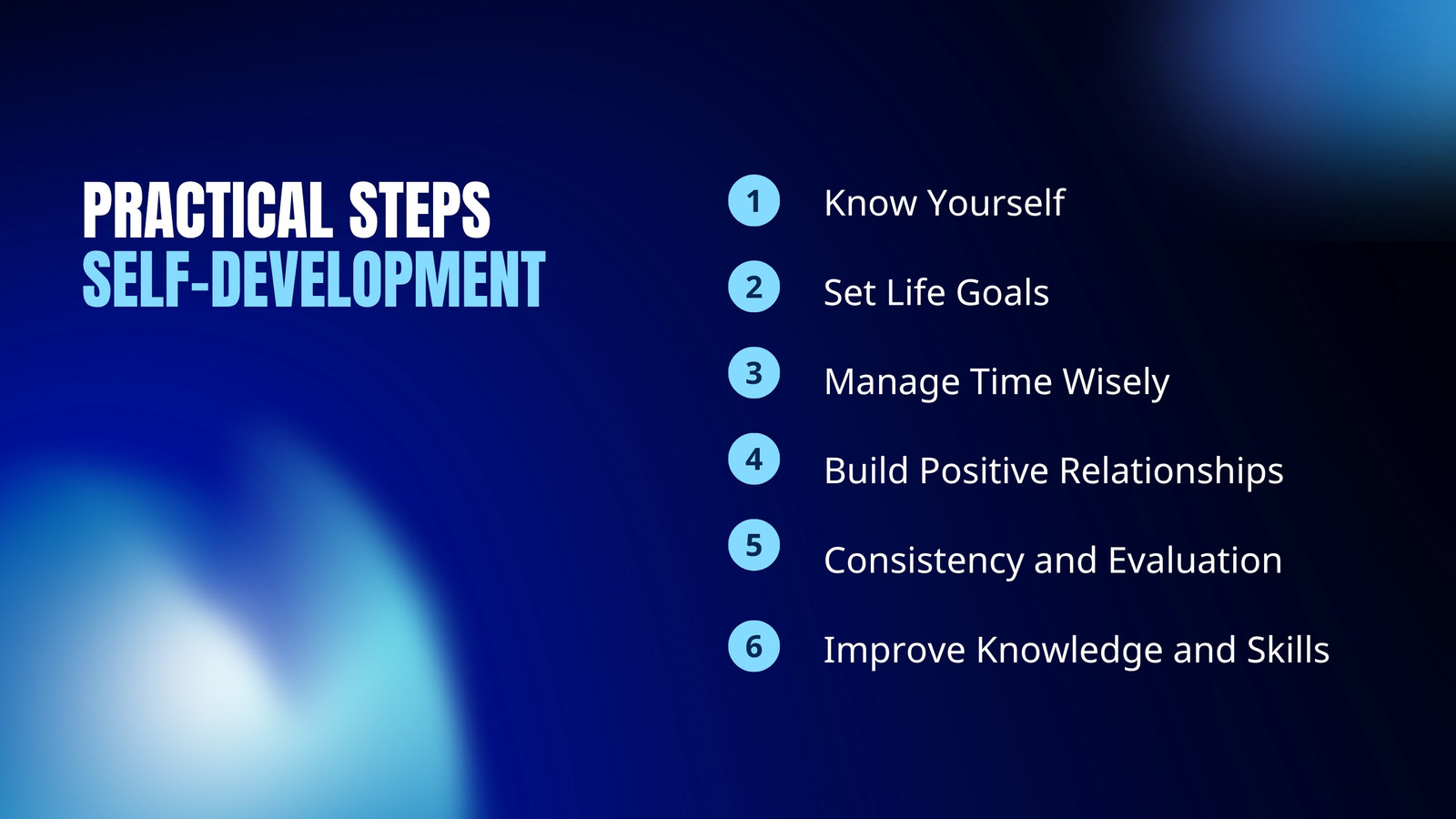 PRACTICAL STEPS
SELF-DEVELOPMENT

1 Know Yourself

2 Set Life Goals

3 Manage Time Wisely

4 Build Positive Relationships

5 Consistency and Evaluation

6 Improve Knowledge and Skills